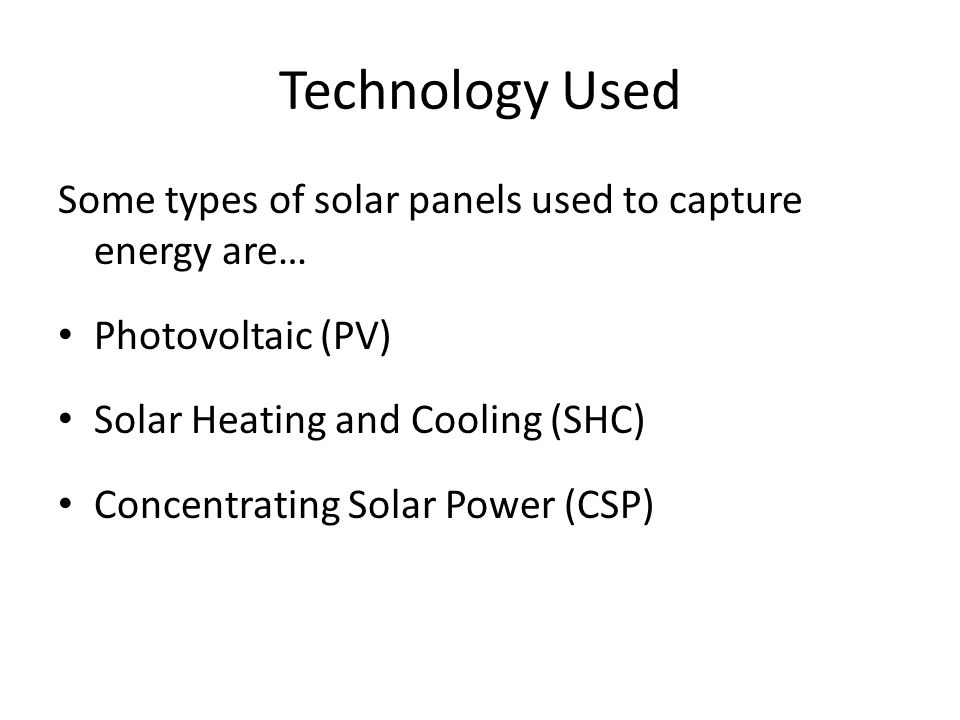 Technology Used

Some types of solar panels used to capture energy are…

• Photovoltaic (PV)

• Solar Heating and Cooling (SHC)

• Concentrating Solar Power (CSP)